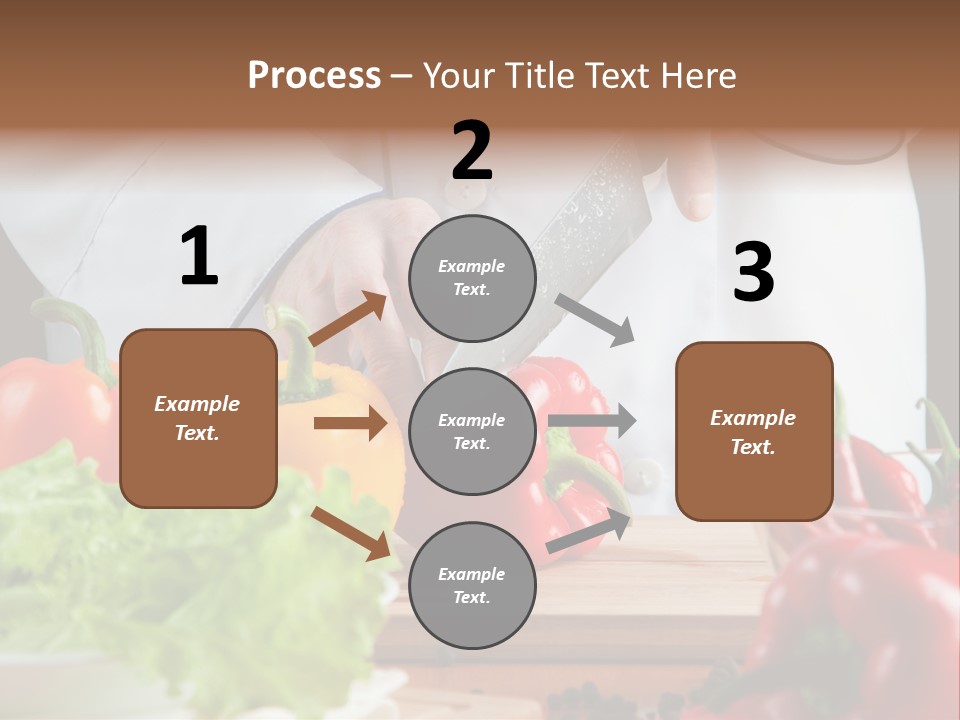 Process – Your Title Text Here

1

Example Text.

2

Example Text.

Example Text.

Example Text.

3

Example Text.